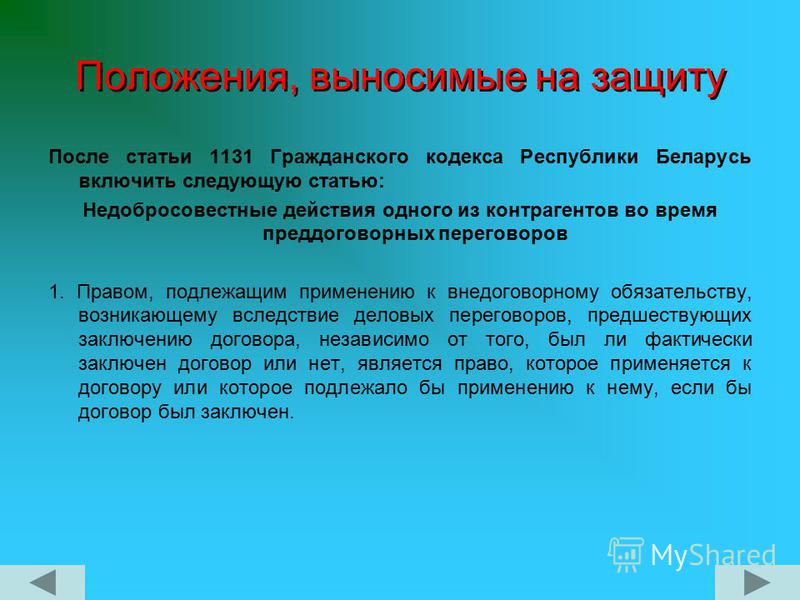 Положения, выносимые на защиту

После статьи 1131 Гражданского кодекса Республики Беларусь включить следующую статью:

Недобросовестные действия одного из контрагентов во время преддоговорных переговоров

1. Правом, подлежащим применению к внедоговорному обязательству, возникающему вследствие деловых переговоров, предшествующих заключению договора, независимо от того, был ли фактически заключен договор или нет, является право, которое применяется к договору или которое подлежало бы применению к нему, если бы договор был заключен.

MyShared